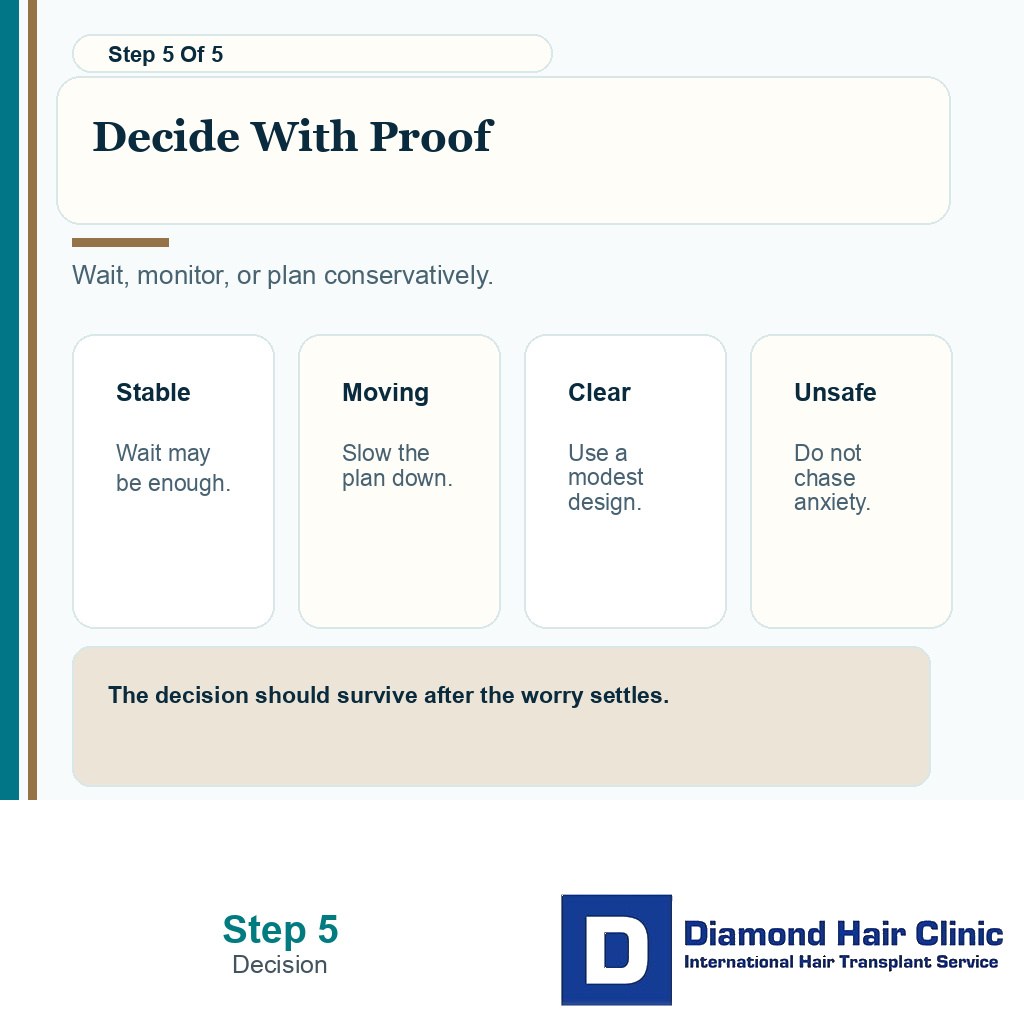 Step 5 Of 5

Decide With Proof

Wait, monitor, or plan conservatively.

Stable

Wait may be enough.

Moving

Slow the plan down.

Clear

Use a modest design.

Unsafe

Do not chase anxiety.

The decision should survive after the worry settles.

Step 5
Decision

D

Diamond Hair Clinic
International Hair Transplant Service